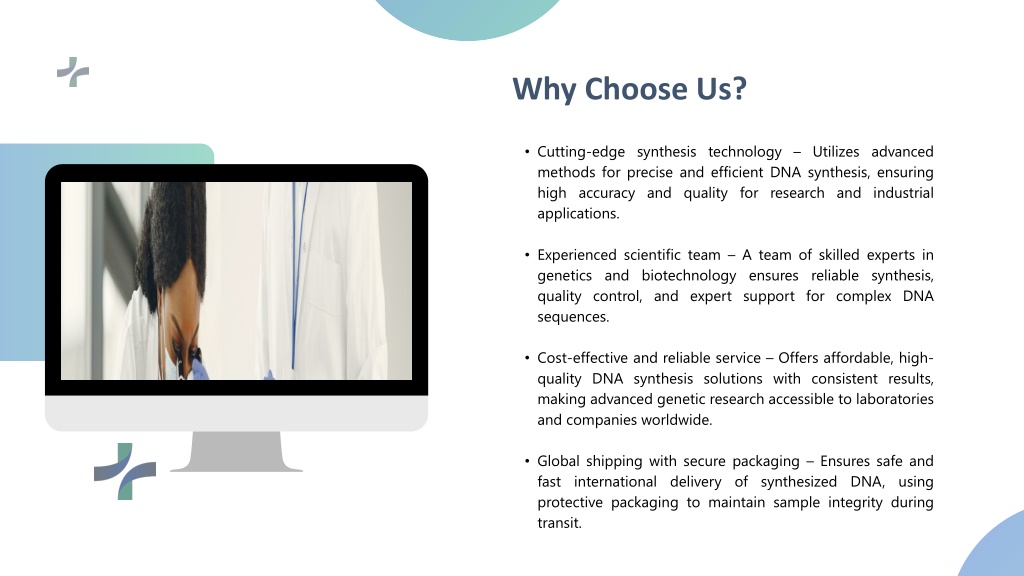 Why Choose Us?

• Cutting-edge synthesis technology – Utilizes advanced methods for precise and efficient DNA synthesis, ensuring high accuracy and quality for research and industrial applications.

• Experienced scientific team – A team of skilled experts in genetics and biotechnology ensures reliable synthesis, quality control, and expert support for complex DNA sequences.

• Cost-effective and reliable service – Offers affordable, high-quality DNA synthesis solutions with consistent results, making advanced genetic research accessible to laboratories and companies worldwide.

• Global shipping with secure packaging – Ensures safe and fast international delivery of synthesized DNA, using protective packaging to maintain sample integrity during transit.